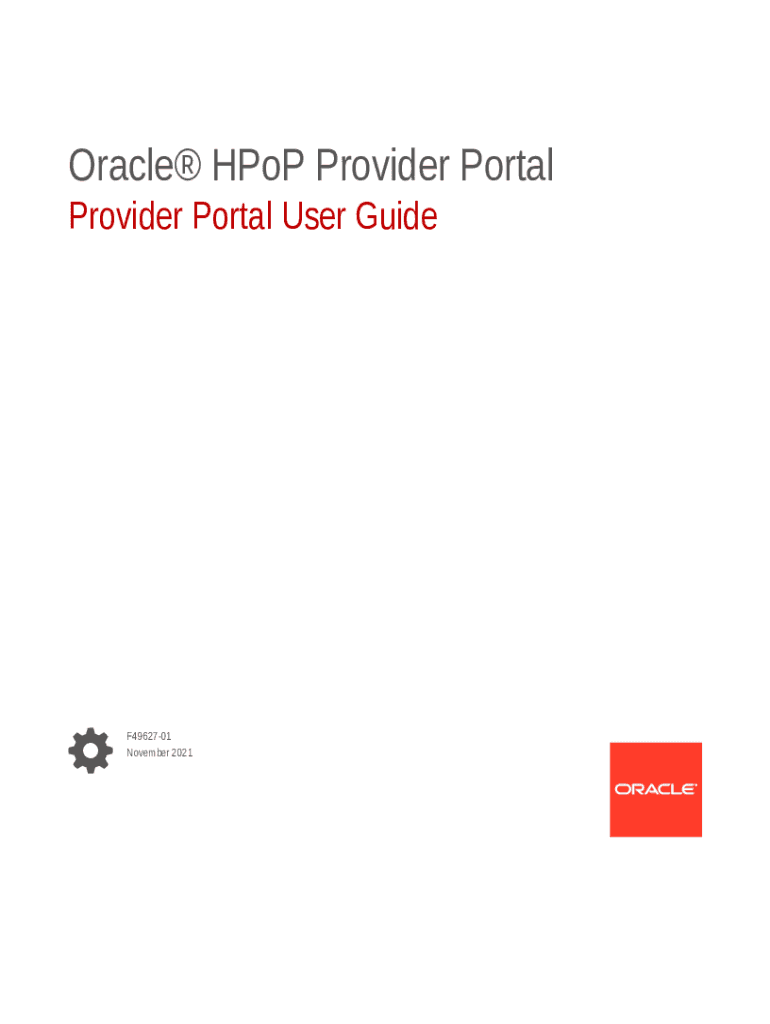 Oracle® HPoP Provider Portal

Provider Portal User Guide

F49627-01
November 2021

ORACLE